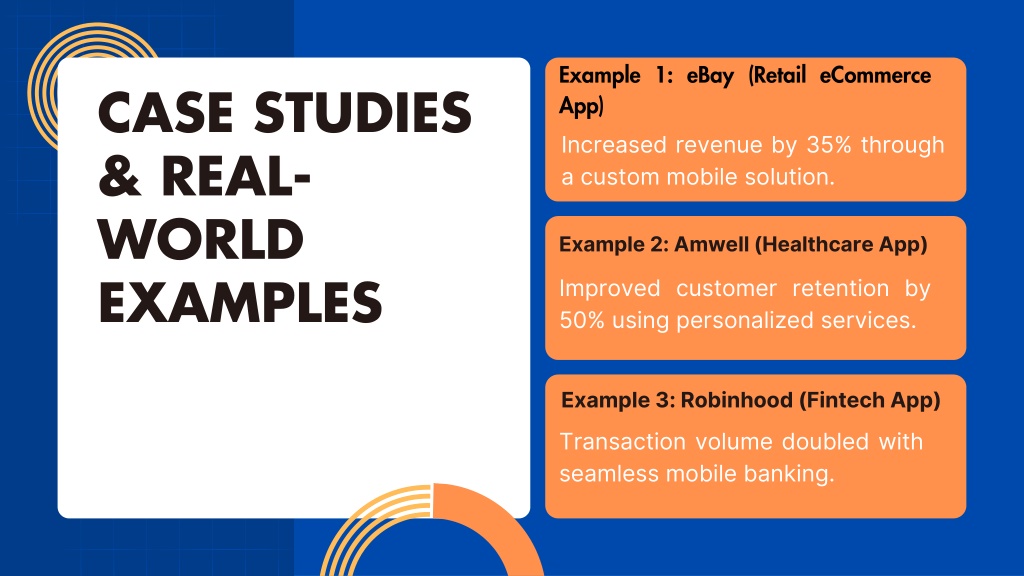 CASE STUDIES & REAL-WORLD EXAMPLES

Example 1: eBay (Retail eCommerce App)

Increased revenue by 35% through a custom mobile solution.

Example 2: Amwell (Healthcare App)

Improved customer retention by 50% using personalized services.

Example 3: Robinhood (Fintech App)

Transaction volume doubled with seamless mobile banking.